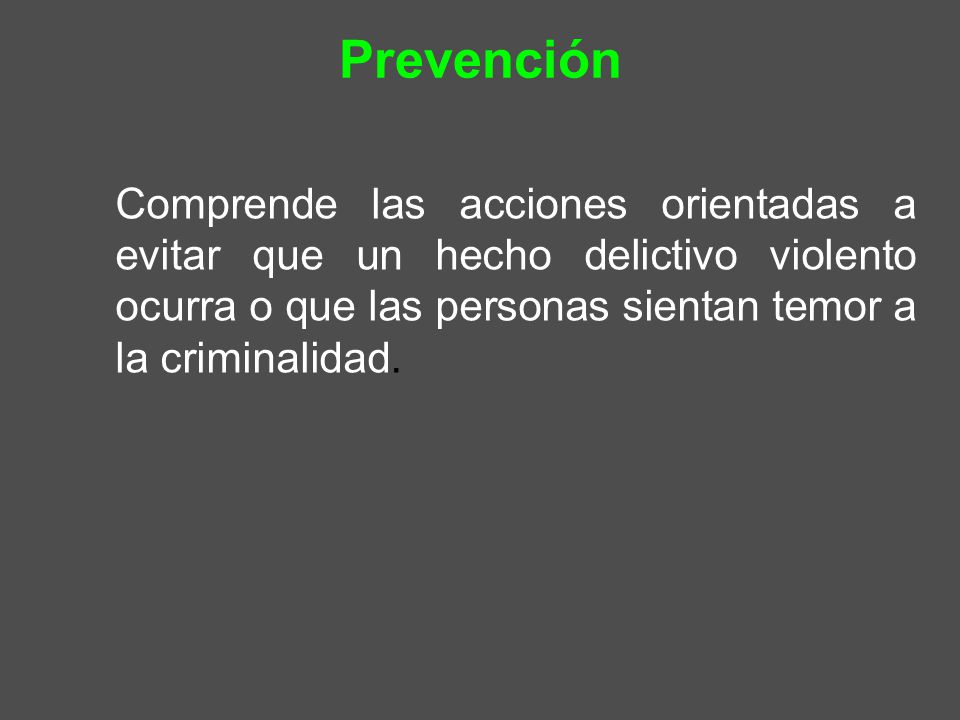 Prevención

Comprende las acciones orientadas a evitar que un hecho delictivo violento ocurra o que las personas sientan temor a la criminalidad.